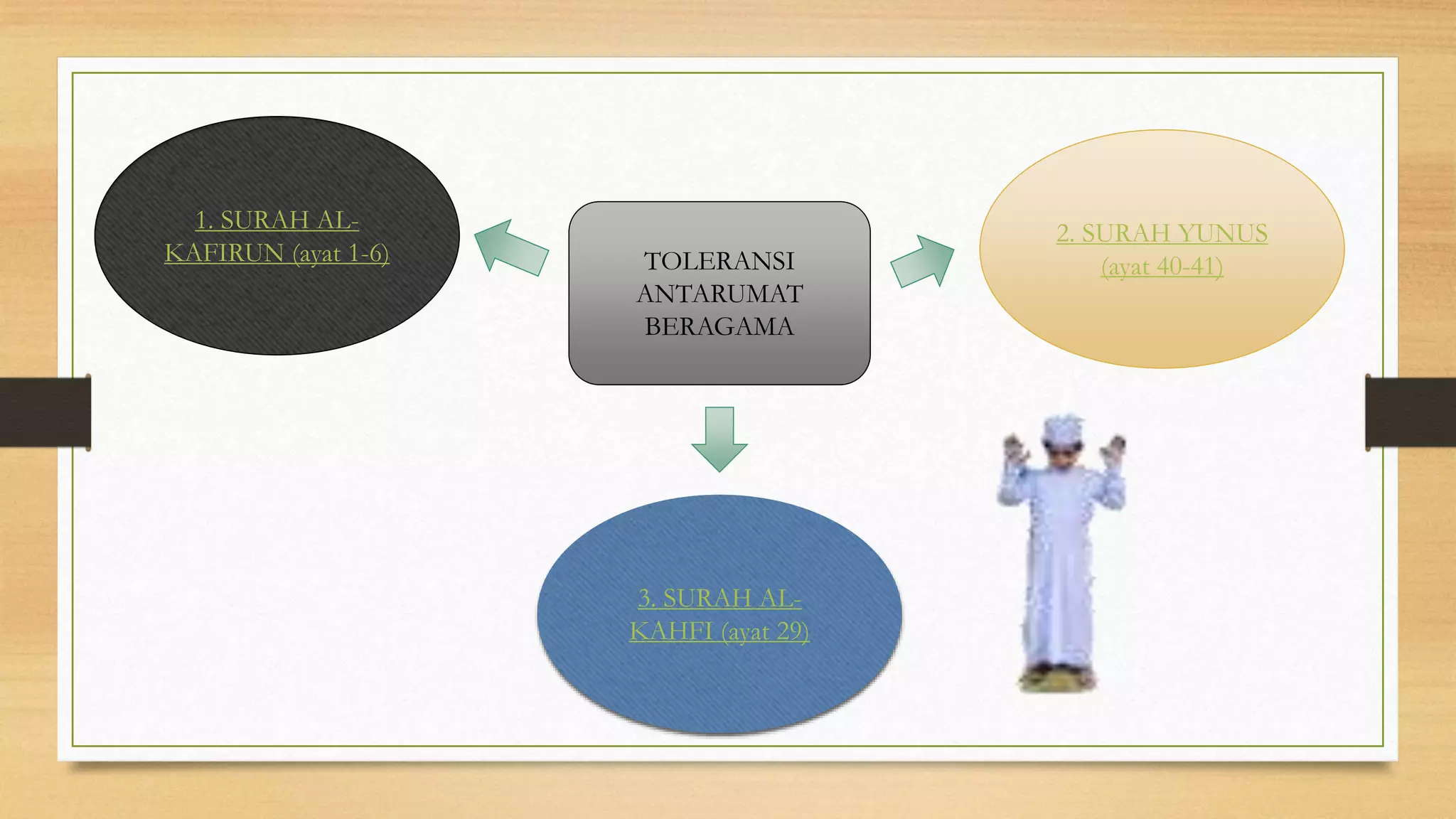 1. SURAH AL-KAFIRUN (ayat 1-6)

TOLERANSI ANTARUMAT BERAGAMA

2. SURAH YUNUS (ayat 40-41)

3. SURAH AL-KAHFI (ayat 29)